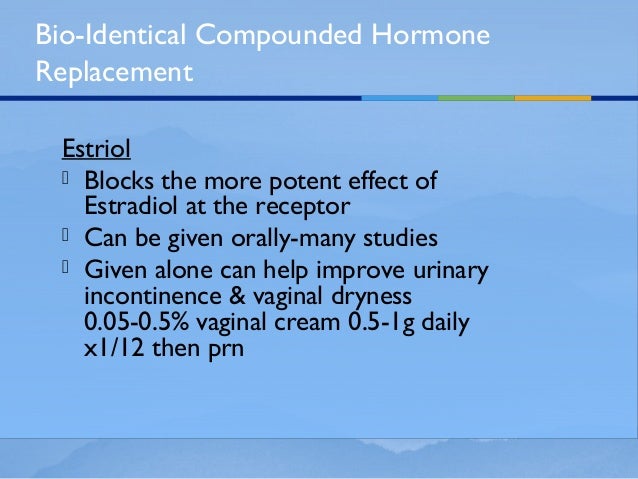 Bio-Identical Compounded Hormone Replacement

Estriol

Blocks the more potent effect of Estradiol at the receptor

Can be given orally-many studies

Given alone can help improve urinary incontinence & vaginal dryness 0.05-0.5% vaginal cream 0.5-1g daily x1/12 then prn